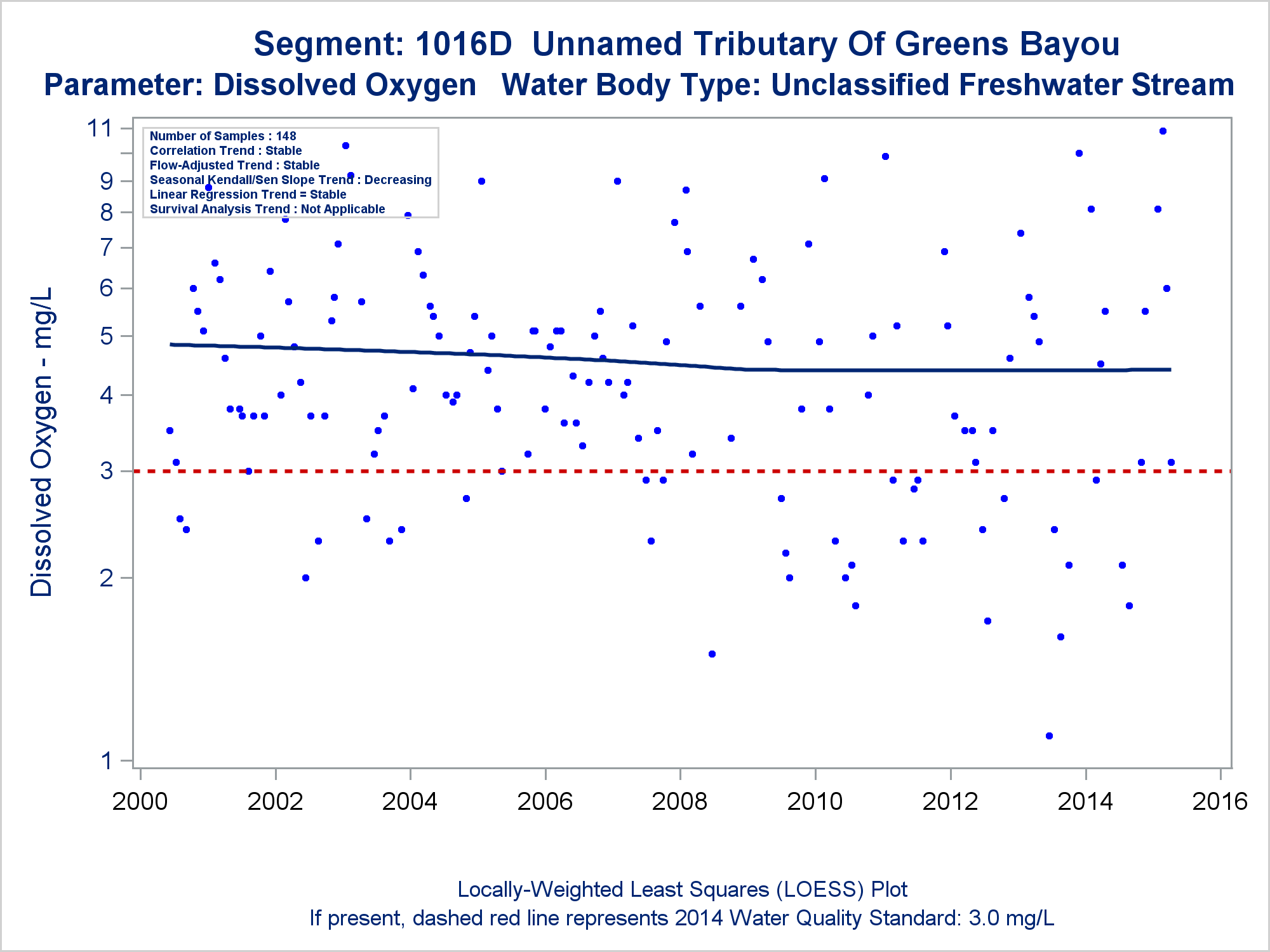 Segment: 1016D Unnamed Tributary Of Greens Bayou
Parameter: Dissolved Oxygen Water Body Type: Unclassified Freshwater Stream

Number of Samples : 148
Correlation Trend : Stable
Flow-Adjusted Trend : Stable
Seasonal Kendall/Sen Slope Trend : Decreasing
Linear Regression Trend = Stable
Survival Analysis Trend : Not Applicable

Dissolved Oxygen - mg/L

11
9
8
7
6
5
4
3
2
1

2000
2002
2004
2006
2008
2010
2012
2014
2016

Locally-Weighted Least Squares (LOESS) Plot
If present, dashed red line represents 2014 Water Quality Standard: 3.0 mg/L